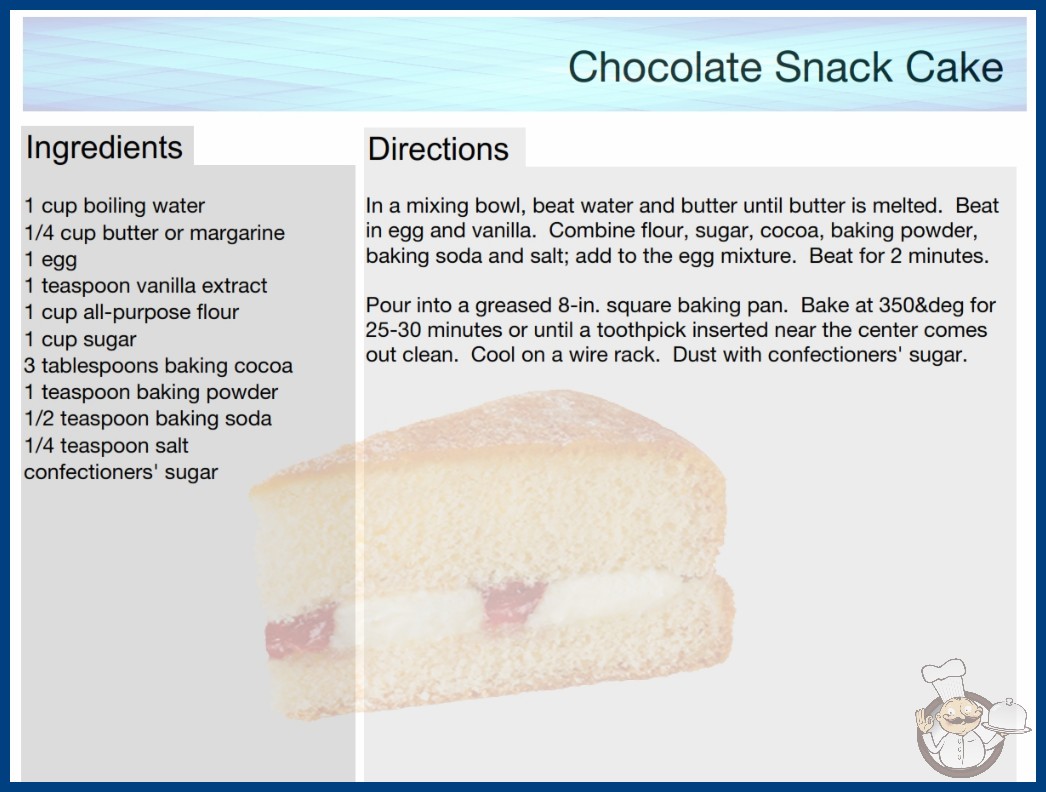 Chocolate Snack Cake

Ingredients

1 cup boiling water
1/4 cup butter or margarine
1 egg
1 teaspoon vanilla extract
1 cup all-purpose flour
1 cup sugar
3 tablespoons baking cocoa
1 teaspoon baking powder
1/2 teaspoon baking soda
1/4 teaspoon salt
confectioners' sugar

Directions

In a mixing bowl, beat water and butter until butter is melted. Beat in egg and vanilla. Combine flour, sugar, cocoa, baking powder, baking soda and salt; add to the egg mixture. Beat for 2 minutes.

Pour into a greased 8-in. square baking pan. Bake at 350&deg for 25-30 minutes or until a toothpick inserted near the center comes out clean. Cool on a wire rack. Dust with confectioners' sugar.